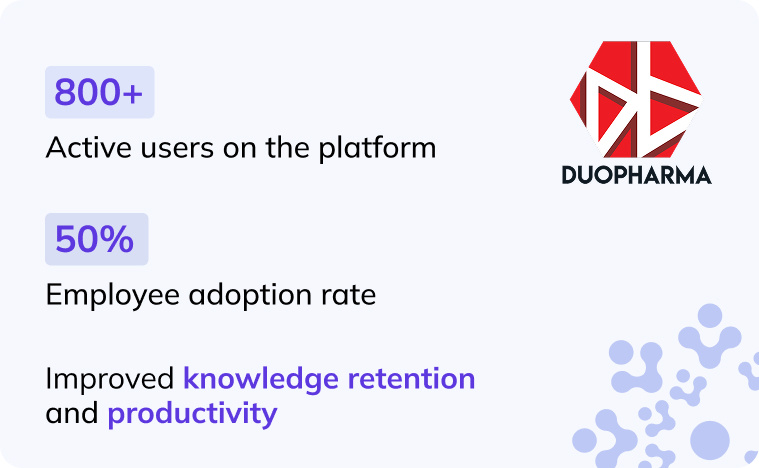 800+

Active users on the platform

50%

Employee adoption rate

Improved knowledge retention and productivity

DUOPHARMA